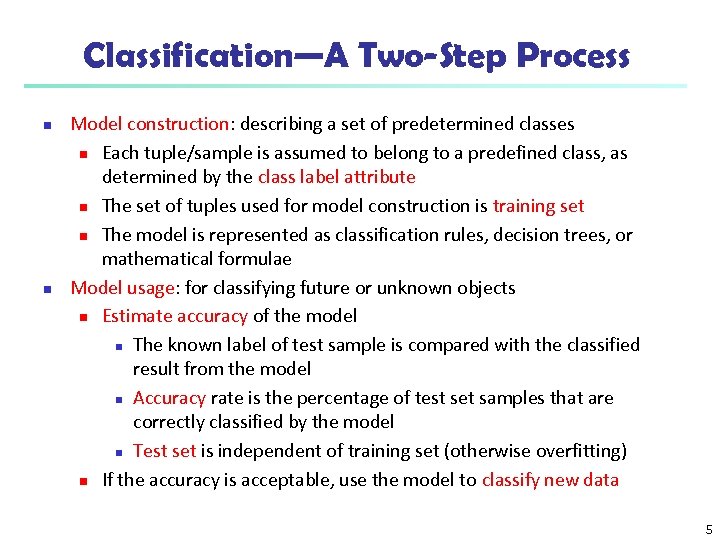 Classification—A Two-Step Process

- Model construction: describing a set of predetermined classes
  - Each tuple/sample is assumed to belong to a predefined class, as determined by the class label attribute
  - The set of tuples used for model construction is training set
  - The model is represented as classification rules, decision trees, or mathematical formulae
- Model usage: for classifying future or unknown objects
  - Estimate accuracy of the model
    - The known label of test sample is compared with the classified result from the model
    - Accuracy rate is the percentage of test set samples that are correctly classified by the model
    - Test set is independent of training set (otherwise overfitting)
  - If the accuracy is acceptable, use the model to classify new data

5